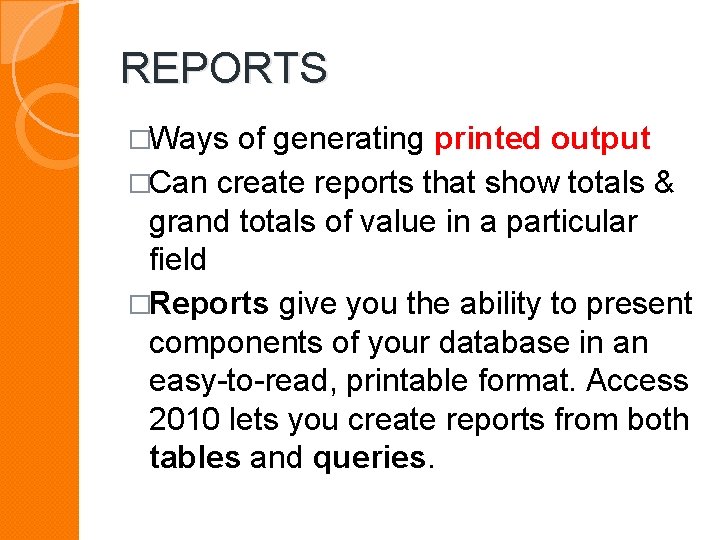 REPORTS

□Ways of generating printed output

□Can create reports that show totals & grand totals of value in a particular field

□Reports give you the ability to present components of your database in an easy-to-read, printable format. Access 2010 lets you create reports from both tables and queries.